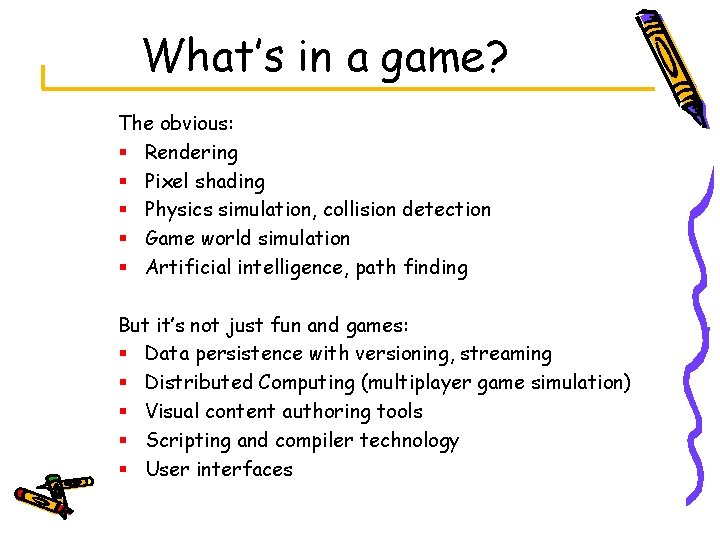 What's in a game?

The obvious:
- Rendering
- Pixel shading
- Physics simulation, collision detection
- Game world simulation
- Artificial intelligence, path finding

But it's not just fun and games:
- Data persistence with versioning, streaming
- Distributed Computing (multiplayer game simulation)
- Visual content authoring tools
- Scripting and compiler technology
- User interfaces